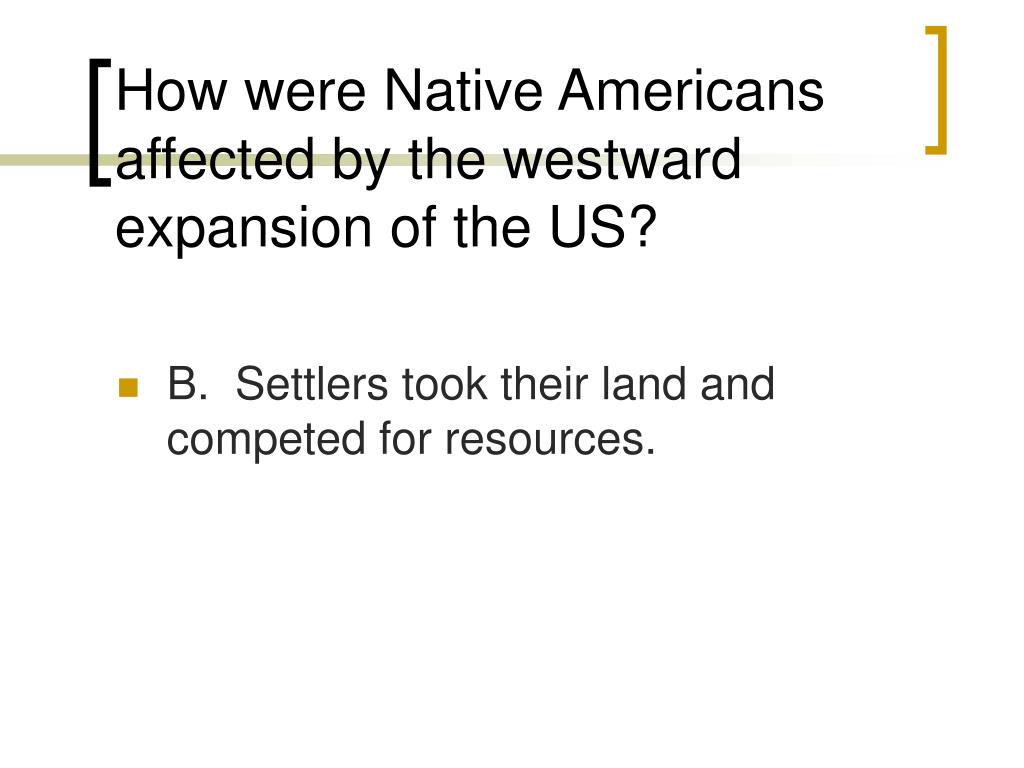 How were Native Americans affected by the westward expansion of the US?

B. Settlers took their land and competed for resources.